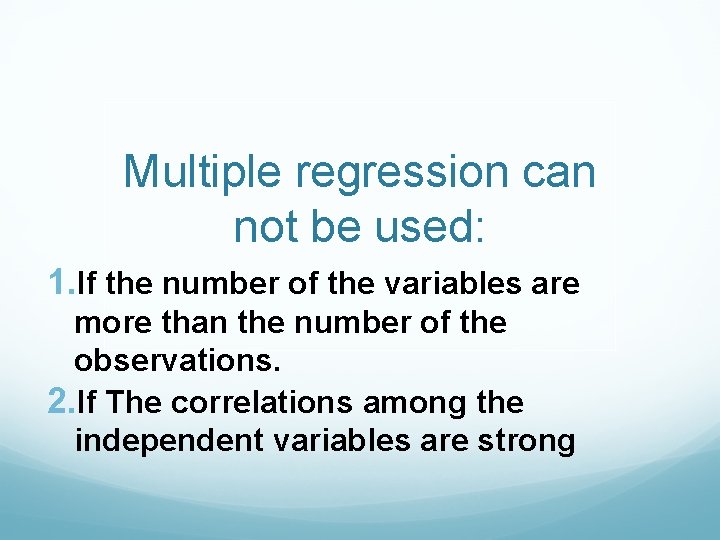 Multiple regression can not be used:

1.If the number of the variables are more than the number of the observations.

2.If The correlations among the independent variables are strong